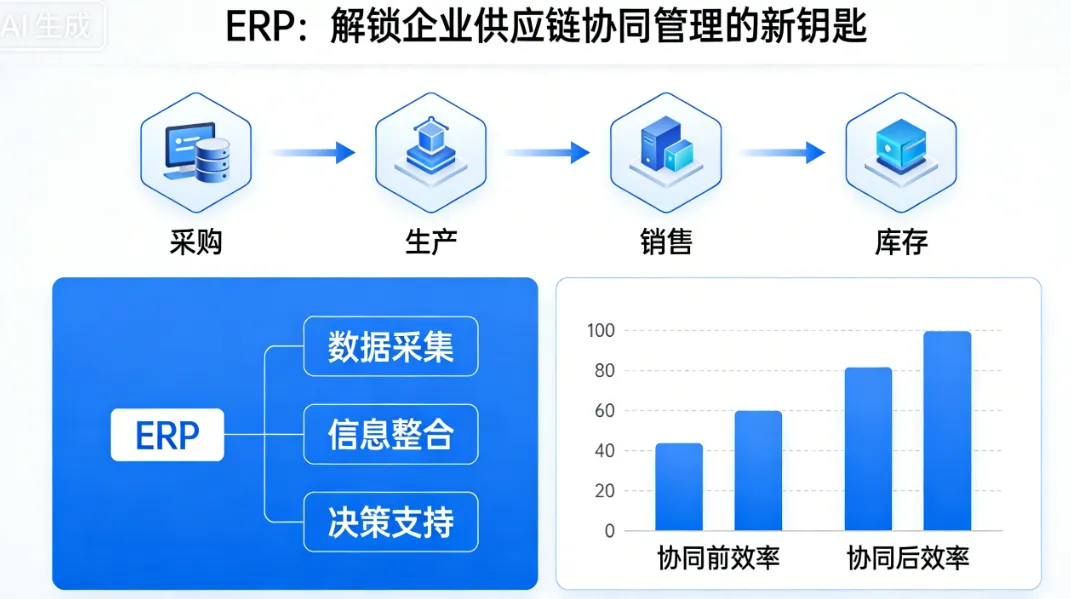 AI生成

ERP：解锁企业供应链协同管理的新钥匙

采购 生产 销售 库存

ERP
数据采集
信息整合
决策支持

100
80
60
40
20
0
协同前效率
协同后效率